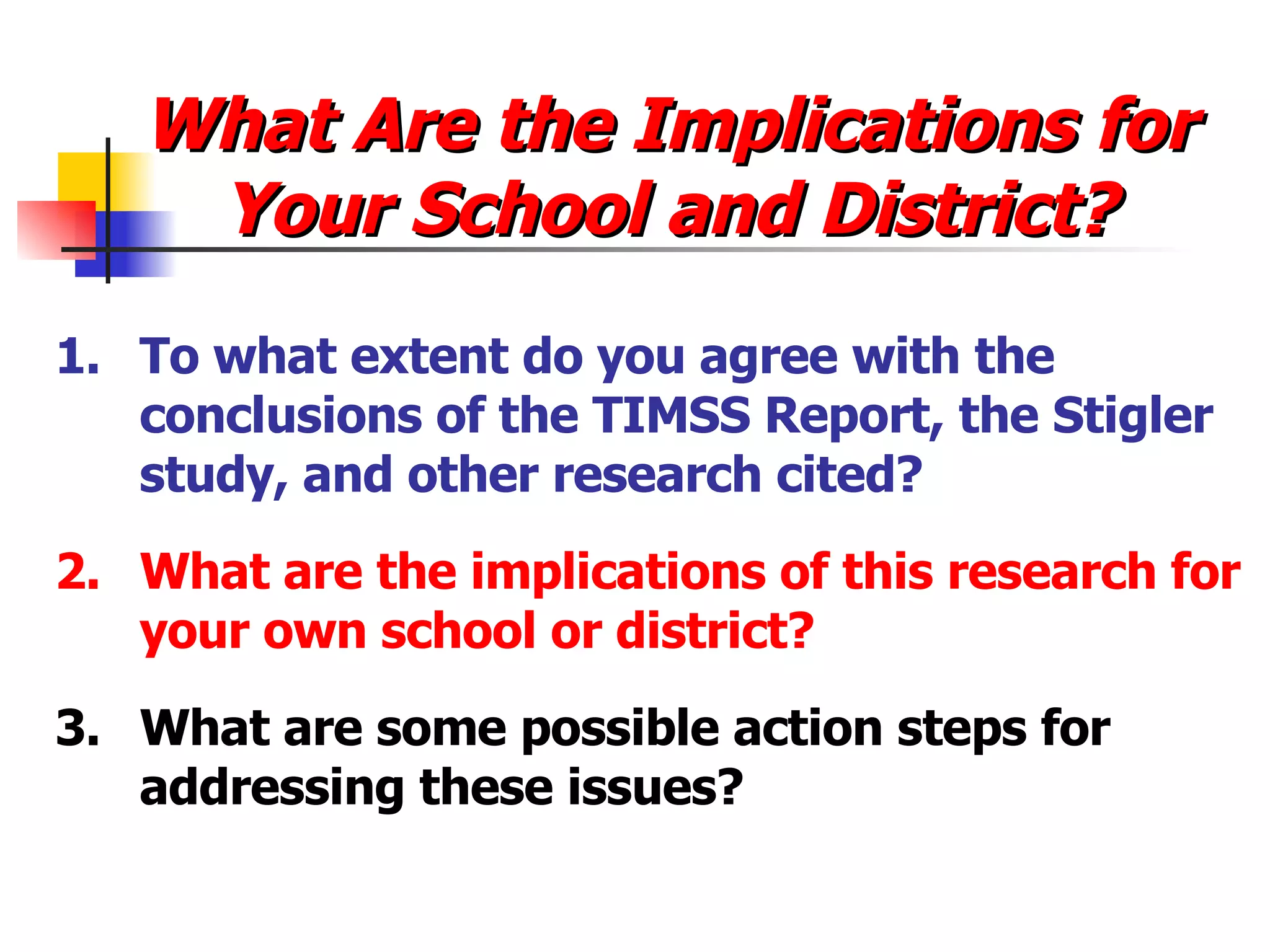 What Are the Implications for Your School and District?

1. To what extent do you agree with the conclusions of the TIMSS Report, the Stigler study, and other research cited?

2. What are the implications of this research for your own school or district?

3. What are some possible action steps for addressing these issues?